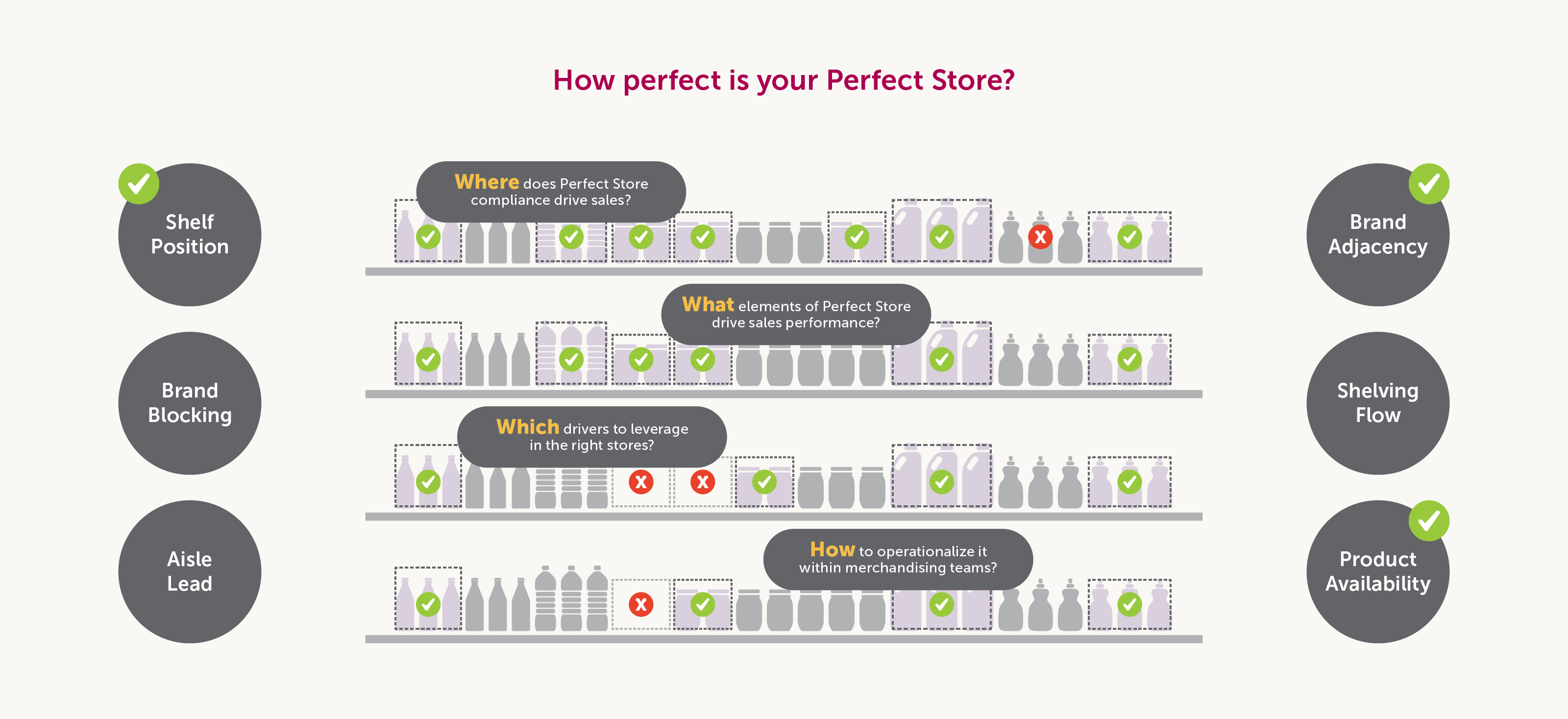 How perfect is your Perfect Store?

Shelf Position

Brand Blocking

Aisle Lead

Where does Perfect Store compliance drive sales?

What elements of Perfect Store drive sales performance?

Which drivers to leverage in the right stores?

How to operationalize it within merchandising teams?

Brand Adjacency

Shelving Flow

Product Availability